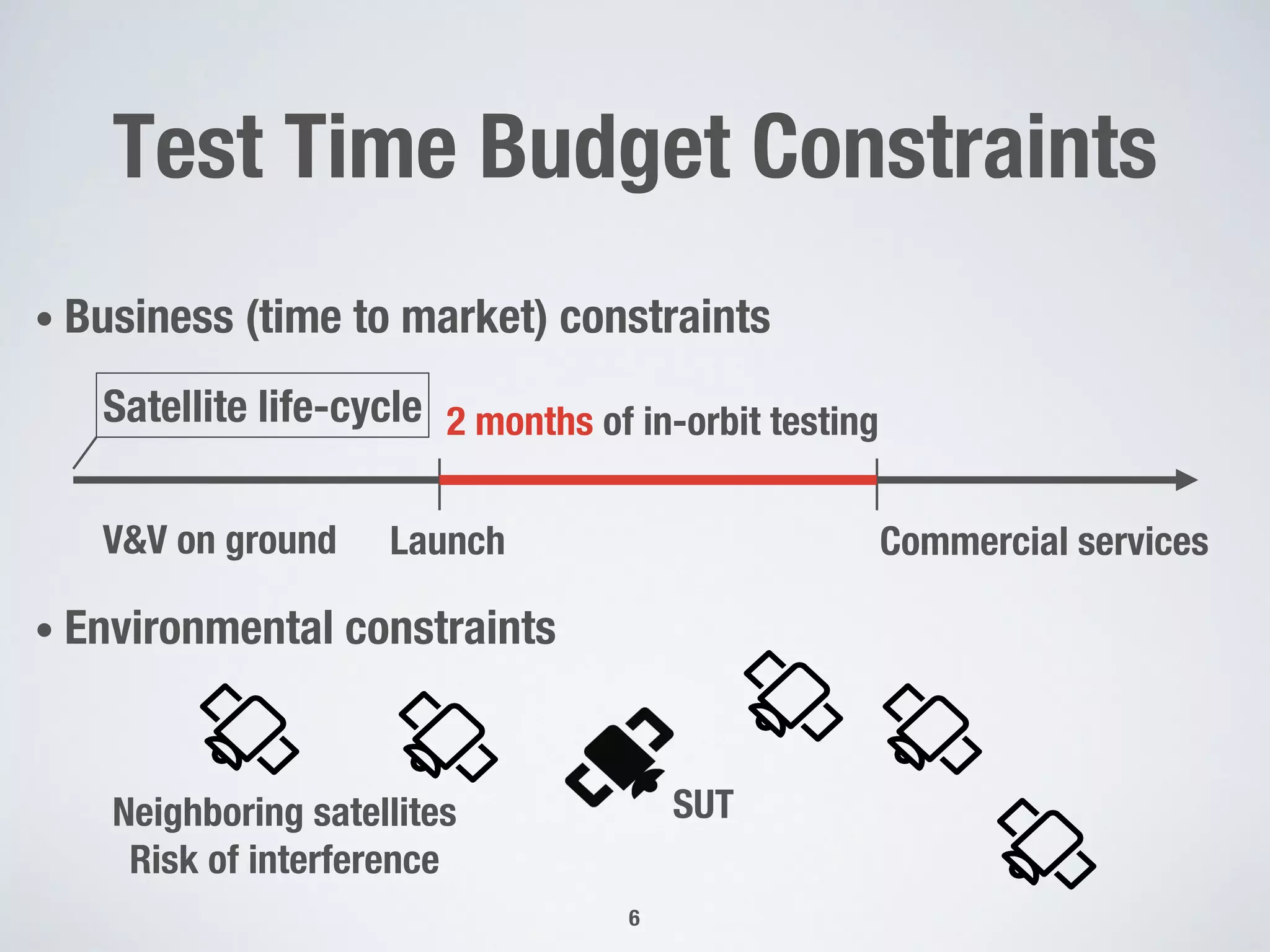 Test Time Budget Constraints

• Business (time to market) constraints

Satellite life-cycle

2 months of in-orbit testing

V&V on ground

Launch

Commercial services

• Environmental constraints

Neighboring satellites
Risk of interference

SUT

6